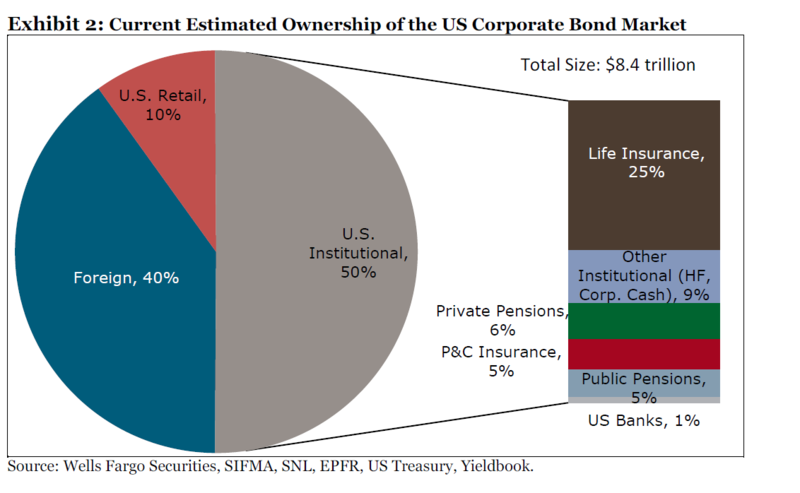 Exhibit 2: Current Estimated Ownership of the US Corporate Bond Market

Total Size: $8.4 trillion

U.S. Retail, 10%

Foreign, 40%

U.S. Institutional, 50%

Life Insurance, 25%

Other Institutional (HF, Corp. Cash), 9%

Private Pensions, 6%

P&C Insurance, 5%

Public Pensions, 5%

US Banks, 1%

Source: Wells Fargo Securities, SIFMA, SNL, EPFR, US Treasury, Yieldbook.